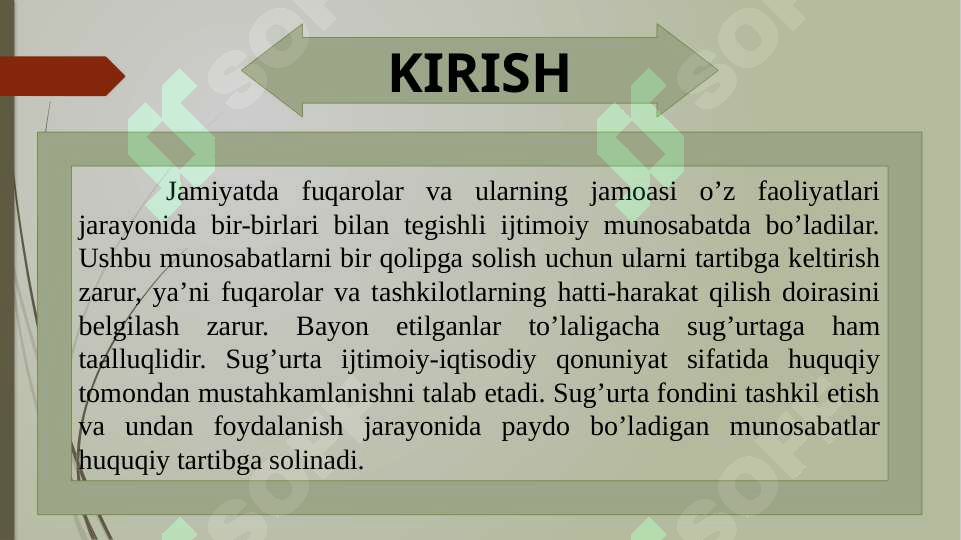 KIRISH

Jamiyatda fuqarolar va ularning jamoasi o’z faoliyatlari jarayonida bir-birlari bilan tegishli ijtimoiy munosabatda bo’ladilar. Ushbu munosabatlarni bir qolipga solish uchun ularni tartibga keltirish zarur, ya’ni fuqarolar va tashkilotlarning hatti-harakat qilish doirasini belgilash zarur. Bayon etilganlar to’laligacha sug’urtaga ham taalluqlidir. Sug’urta ijtimoiy-iqtisodiy qonuniyat sifatida huquqiy tomondan mustahkamlanishni talab etadi. Sug’urta fondini tashkil etish va undan foydalanish jarayonida paydo bo’ladigan munosabatlar huquqiy tartibga solinadi.